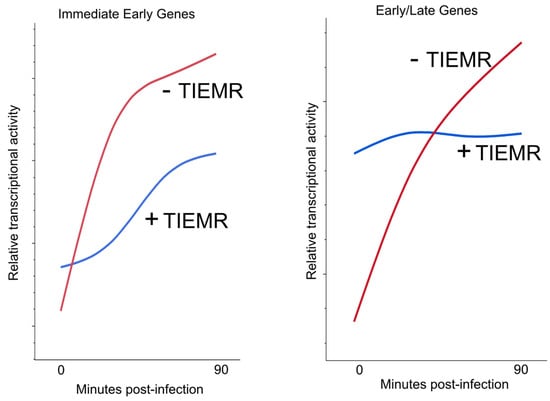 Immediate Early Genes

Relative transcriptional activity

- TIEMR

+ TIEMR

0

90

Minutes post-infection

Early/Late Genes

Relative transcriptional activity

- TIEMR

+ TIEMR

0

90

Minutes post-infection